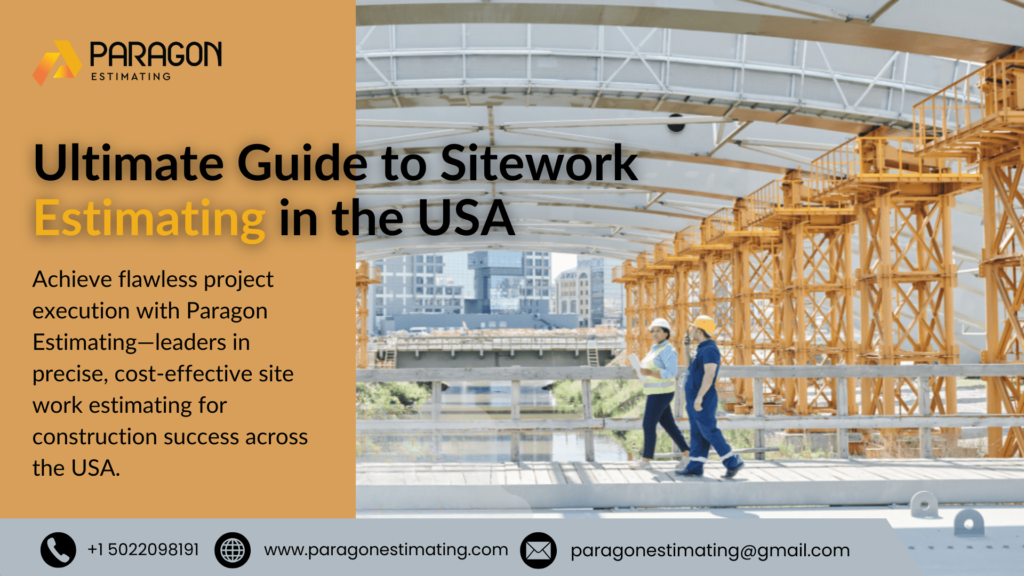 PARAGON
ESTIMATING

Ultimate Guide to Sitework Estimating in the USA

Achieve flawless project execution with Paragon Estimating—leaders in precise, cost-effective site work estimating for construction success across the USA.

+1 5022098191 www.paragonestimating.com paragonestimating@gmail.com